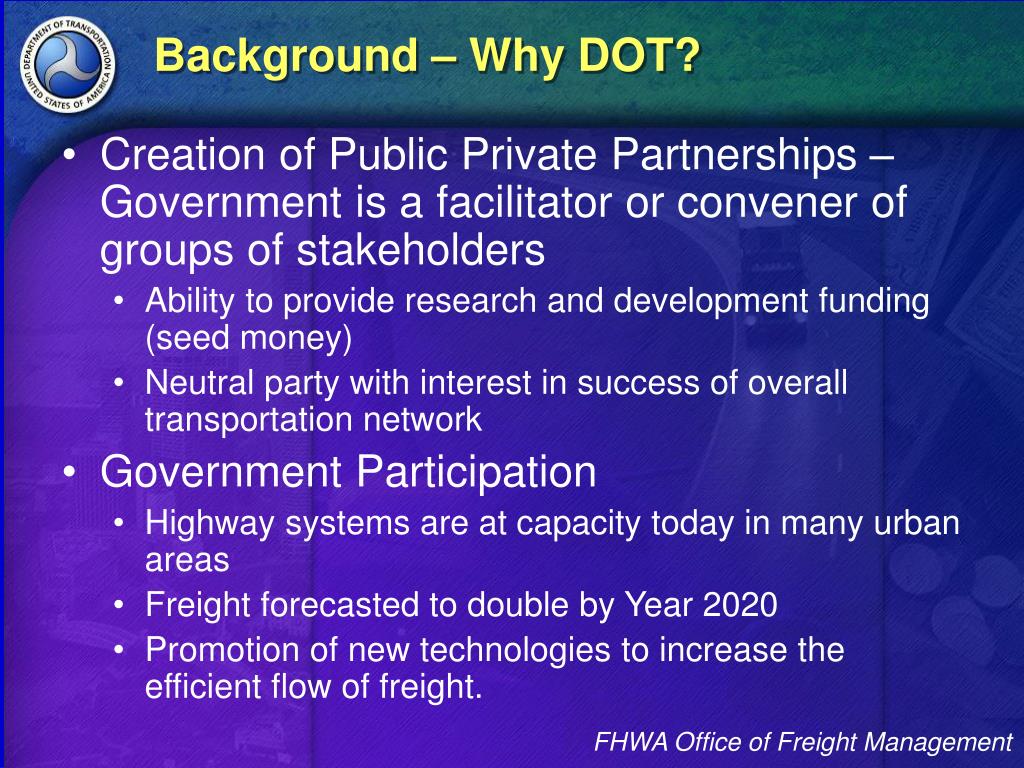 DEPARTMENT OF TRANSPORTATION UNITED STATES OF AMERICA

Background – Why DOT?

• Creation of Public Private Partnerships – Government is a facilitator or convener of groups of stakeholders
  • Ability to provide research and development funding (seed money)
  • Neutral party with interest in success of overall transportation network
• Government Participation
  • Highway systems are at capacity today in many urban areas
  • Freight forecasted to double by Year 2020
  • Promotion of new technologies to increase the efficient flow of freight.

FHWA Office of Freight Management